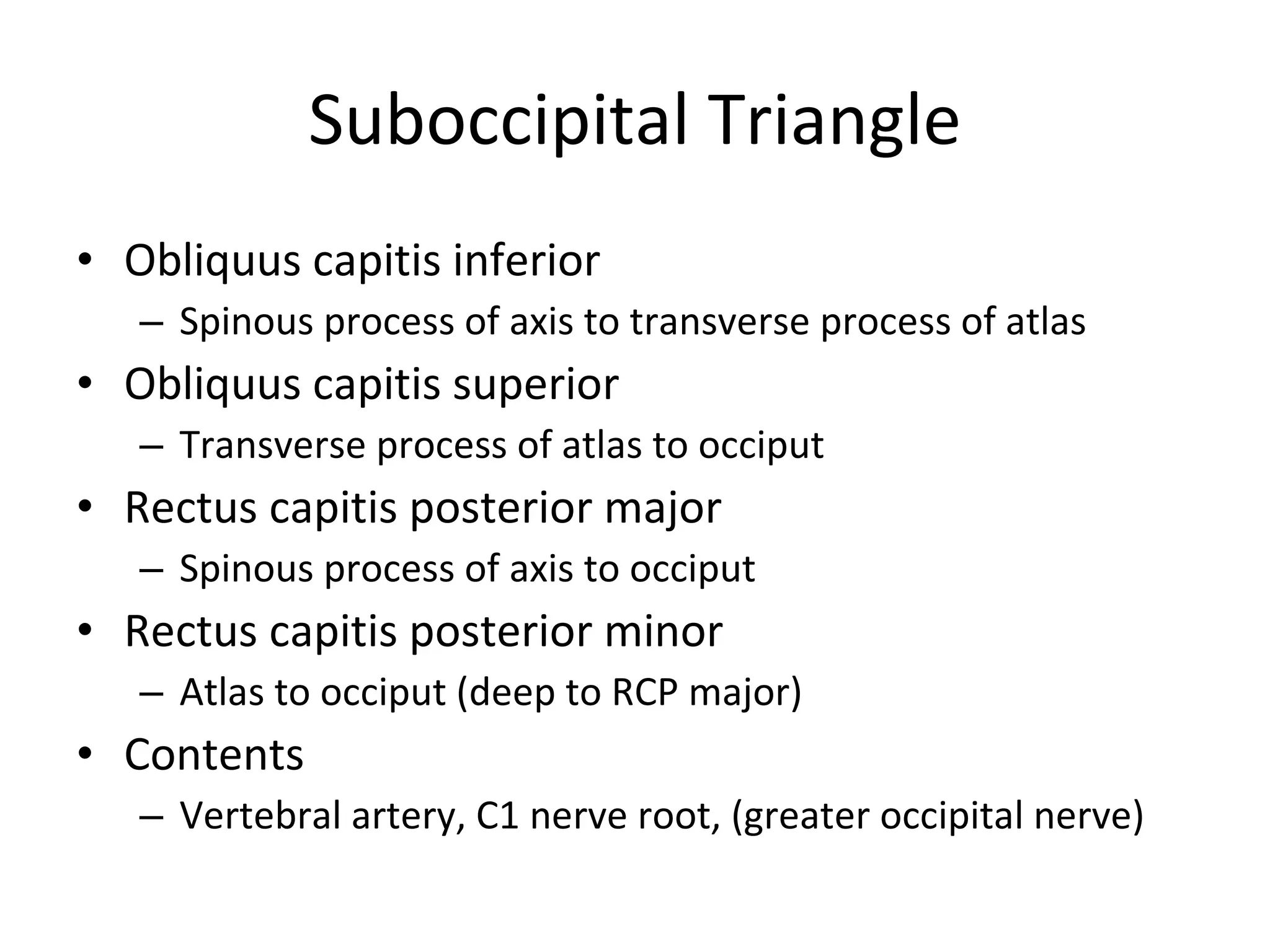 Suboccipital Triangle

• Obliquus capitis inferior
 – Spinous process of axis to transverse process of atlas
• Obliquus capitis superior
 – Transverse process of atlas to occiput
• Rectus capitis posterior major
 – Spinous process of axis to occiput
• Rectus capitis posterior minor
 – Atlas to occiput (deep to RCP major)
• Contents
 – Vertebral artery, C1 nerve root, (greater occipital nerve)